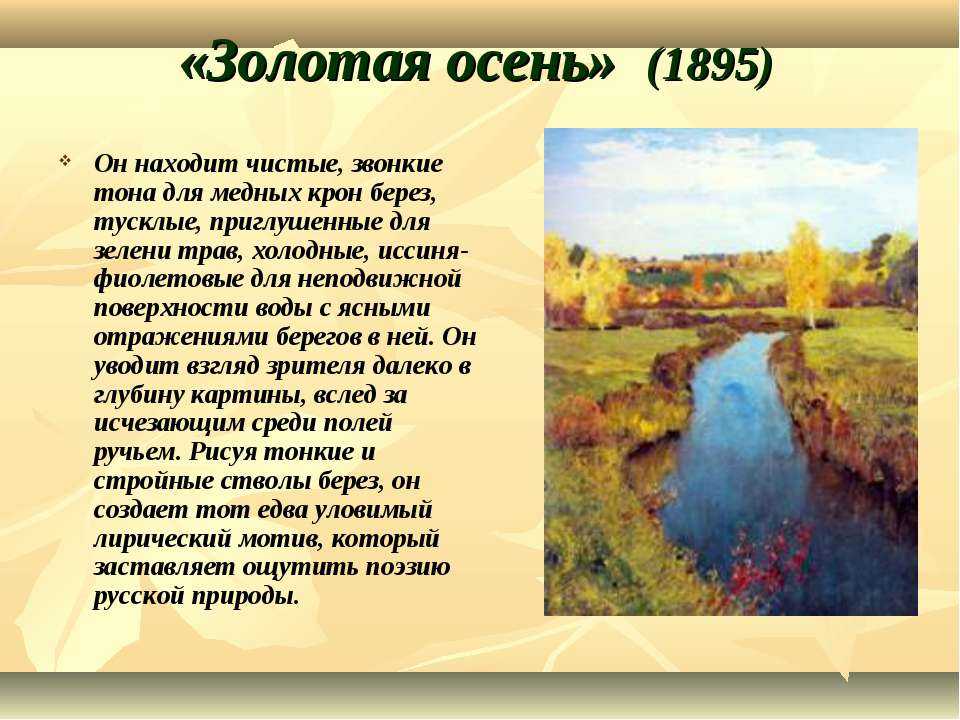 «Золотая осень» (1895)

Он находит чистые, звонкие тона для медных крон берез, тусклые, приглушенные для зелени трав, холодные, иссиня-фиолетовые для неподвижной поверхности воды с ясными отражениями берегов в ней. Он уводит взгляд зрителя далеко в глубину картины, вслед за исчезающим среди полей ручьем. Рисуя тонкие и стройные стволы берез, он создает тот едва уловимый лирический мотив, который заставляет ощутить поэзию русской природы.